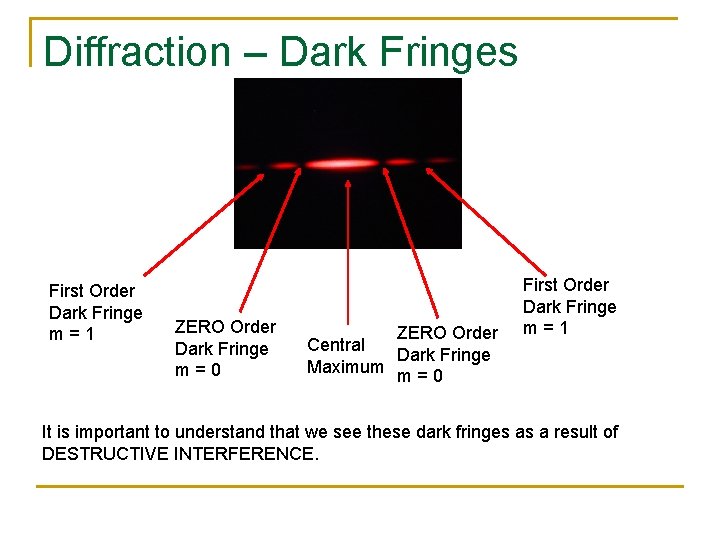 Diffraction – Dark Fringes

First Order
Dark Fringe
m = 1

ZERO Order
Dark Fringe
m = 0

Central
Maximum

ZERO Order
Dark Fringe
m = 0

First Order
Dark Fringe
m = 1

It is important to understand that we see these dark fringes as a result of DESTRUCTIVE INTERFERENCE.